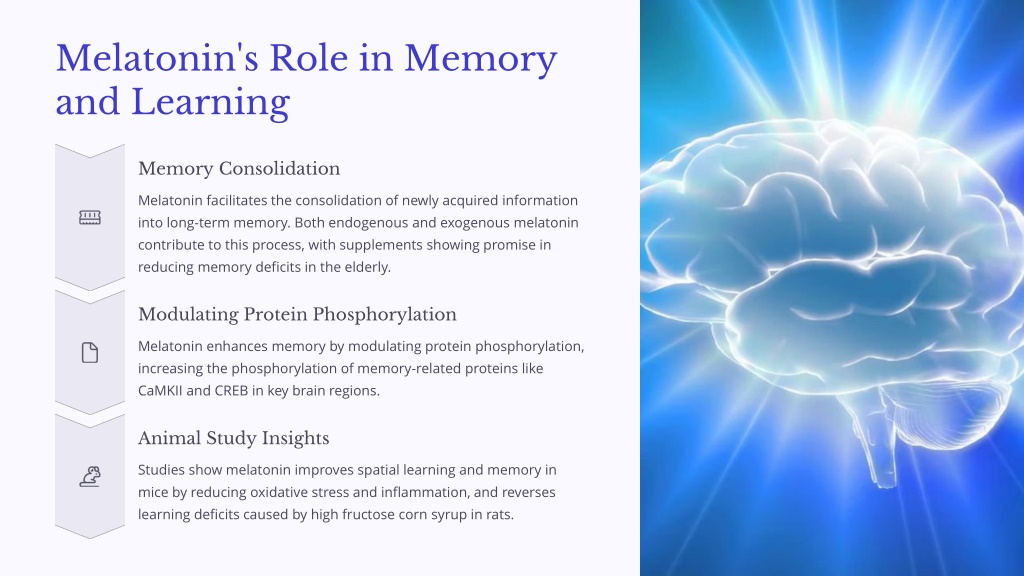 Melatonin's Role in Memory and Learning

Memory Consolidation

Melatonin facilitates the consolidation of newly acquired information into long-term memory. Both endogenous and exogenous melatonin contribute to this process, with supplements showing promise in reducing memory deficits in the elderly.

Modulating Protein Phosphorylation

Melatonin enhances memory by modulating protein phosphorylation, increasing the phosphorylation of memory-related proteins like CaMKII and CREB in key brain regions.

Animal Study Insights

Studies show melatonin improves spatial learning and memory in mice by reducing oxidative stress and inflammation, and reverses learning deficits caused by high fructose corn syrup in rats.